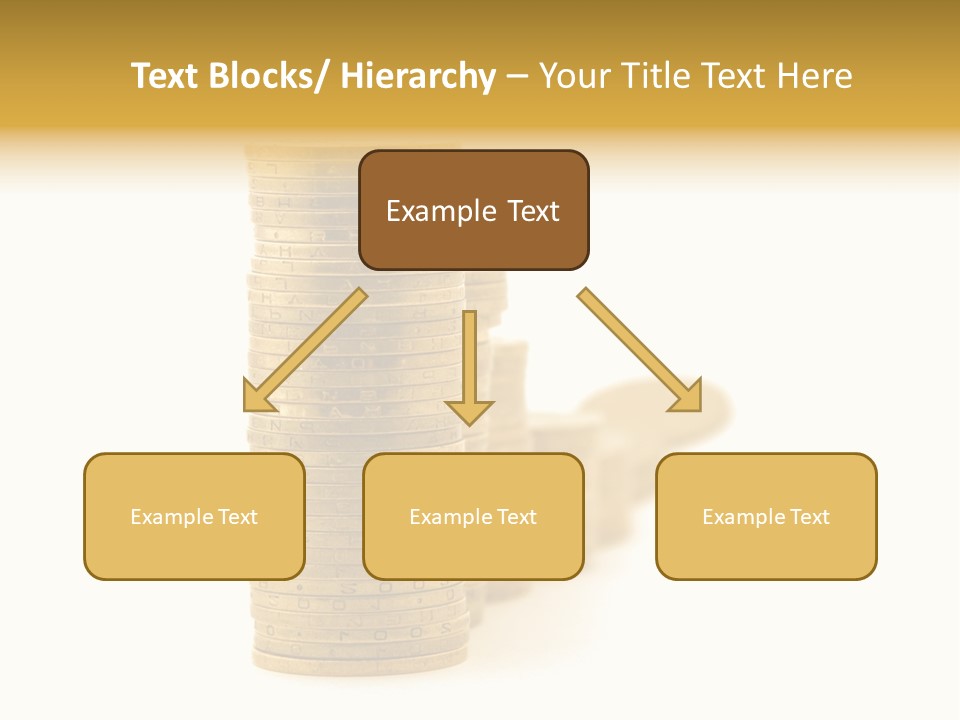 Text Blocks/ Hierarchy – Your Title Text Here

Example Text

Example Text

Example Text

Example Text